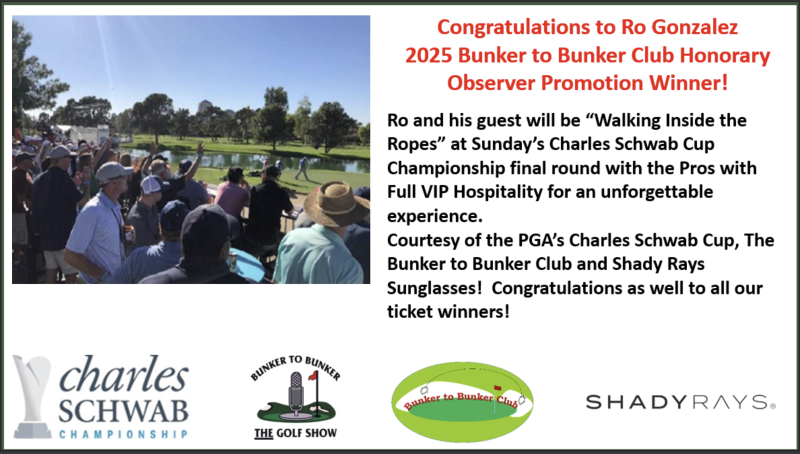 Congratulations to Ro Gonzalez
2025 Bunker to Bunker Club Honorary Observer Promotion Winner!

Ro and his guest will be "Walking Inside the Ropes" at Sunday's Charles Schwab Cup Championship final round with the Pros with Full VIP Hospitality for an unforgettable experience.
Courtesy of the PGA's Charles Schwab Cup, The Bunker to Bunker Club and Shady Rays Sunglasses! Congratulations as well to all our ticket winners!

charles SCHWAB CHAMPIONSHIP

BUNKER TO BUNKER THE GOLF SHOW

Bunker to Bunker Club

SHADYRAYS®